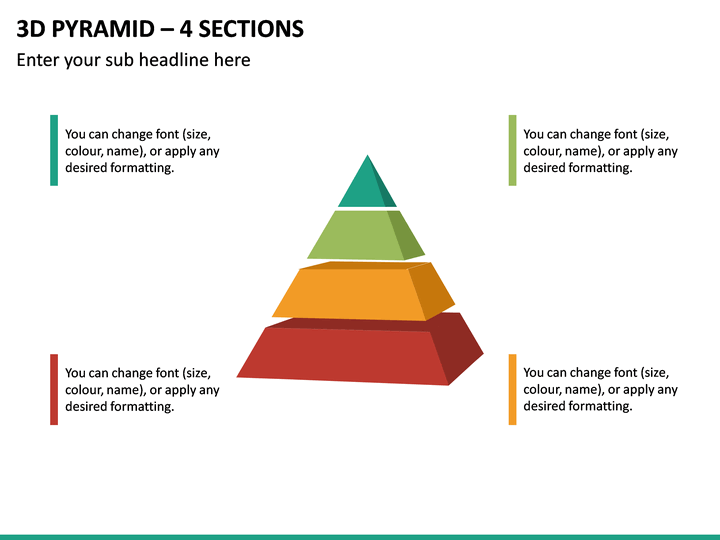 3D PYRAMID – 4 SECTIONS

Enter your sub headline here

You can change font (size, colour, name), or apply any desired formatting.

You can change font (size, colour, name), or apply any desired formatting.

You can change font (size, colour, name), or apply any desired formatting.

You can change font (size, colour, name), or apply any desired formatting.